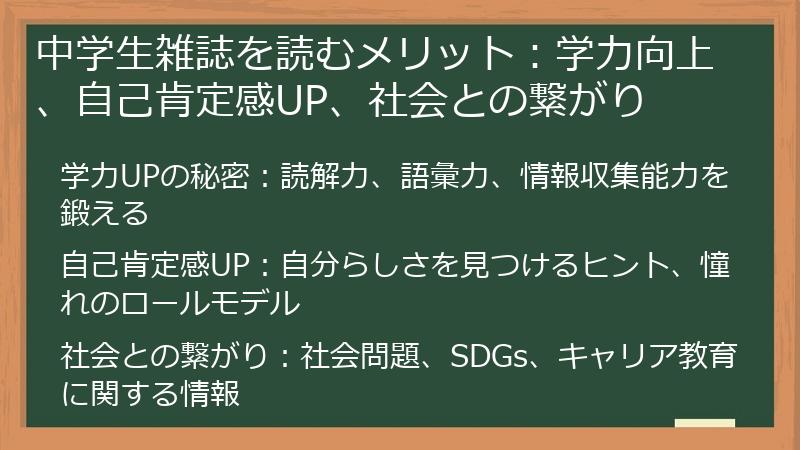 中学生雑誌を読むメリット：学力向上、自己肯定感UP、社会との繋がり

学力UPの秘密：読解力、語彙力、情報収集能力を鍛える

自己肯定感UP：自分らしさを見つけるヒント、憧れのロールモデル

社会との繋がり：社会問題、SDGs、キャリア教育に関する情報